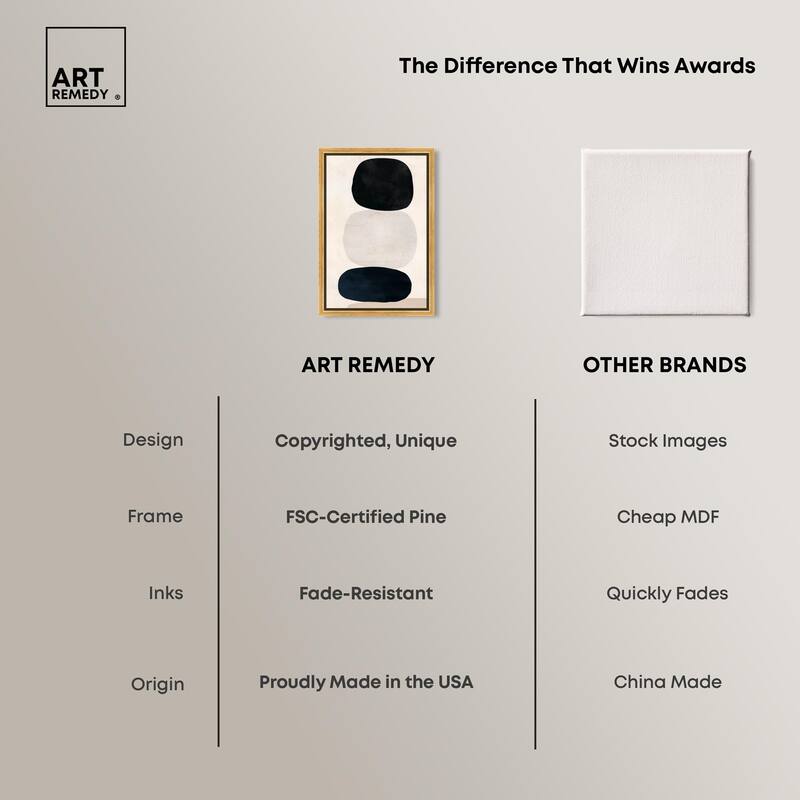 ART REMEDY ®

The Difference That Wins Awards

| | ART REMEDY | OTHER BRANDS |
|---|---|---|
| Design | Copyrighted, Unique | Stock Images |
| Frame | FSC-Certified Pine | Cheap MDF |
| Inks | Fade-Resistant | Quickly Fades |
| Origin | Proudly Made in the USA | China Made |